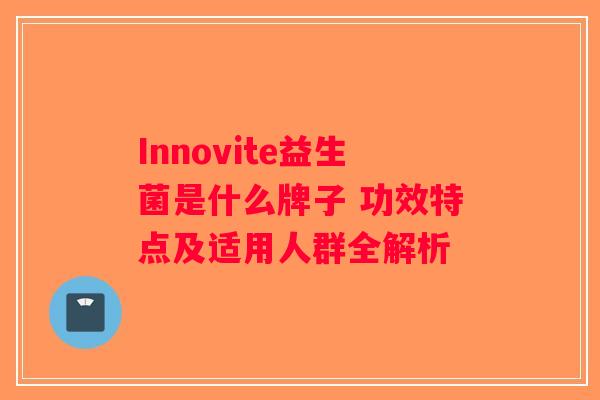 Innovite益生菌是什么牌子 功效特点及适用人群全解析